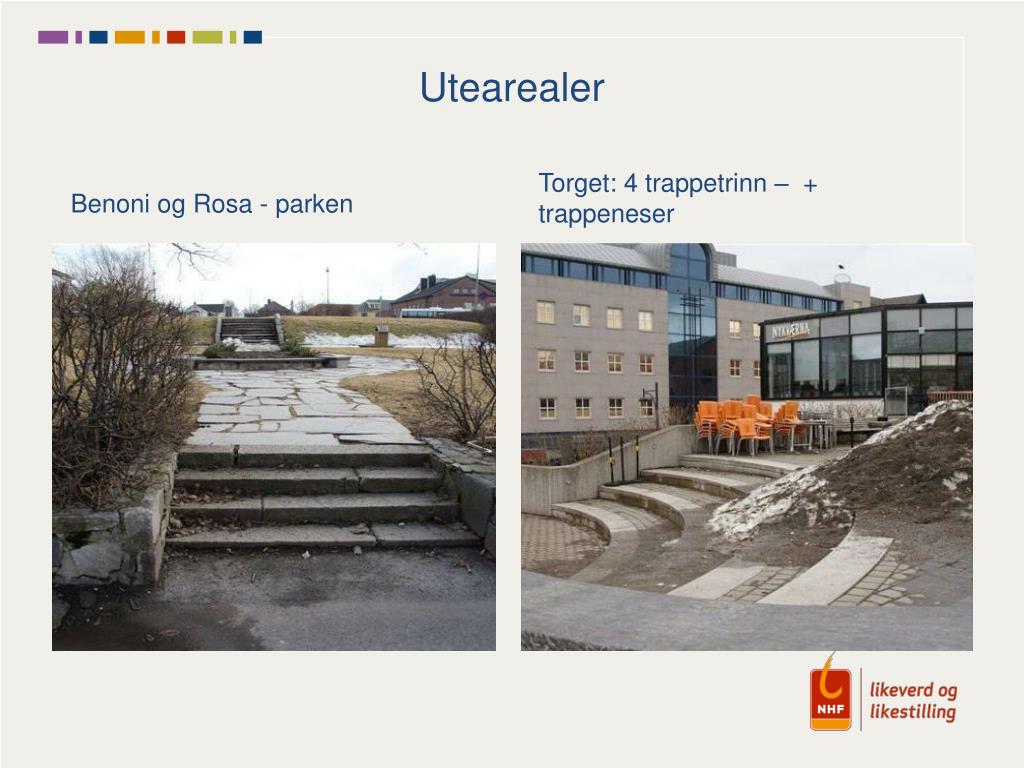 Utearealer

Benoni og Rosa - parken

Torget: 4 trappetrinn – + trappeneser

NYKVERNA

NHF

likeverd og likestilling